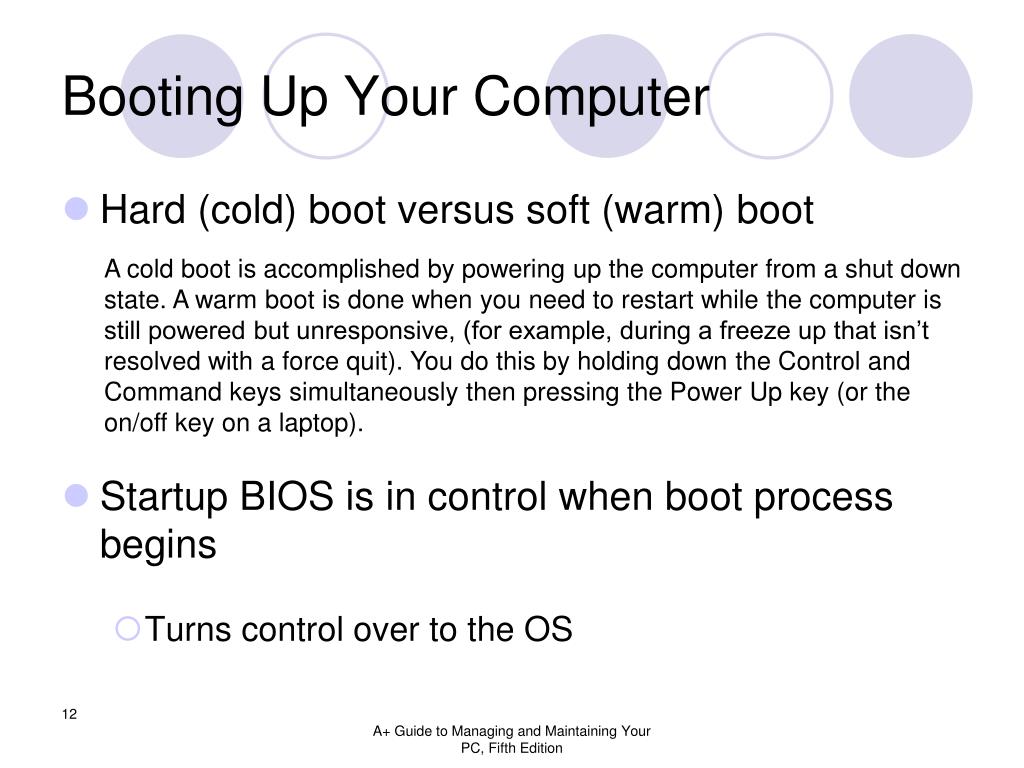 Booting Up Your Computer

Hard (cold) boot versus soft (warm) boot

A cold boot is accomplished by powering up the computer from a shut down state. A warm boot is done when you need to restart while the computer is still powered but unresponsive, (for example, during a freeze up that isn’t resolved with a force quit). You do this by holding down the Control and Command keys simultaneously then pressing the Power Up key (or the on/off key on a laptop).

Startup BIOS is in control when boot process begins

Turns control over to the OS

12

A+ Guide to Managing and Maintaining Your PC, Fifth Edition